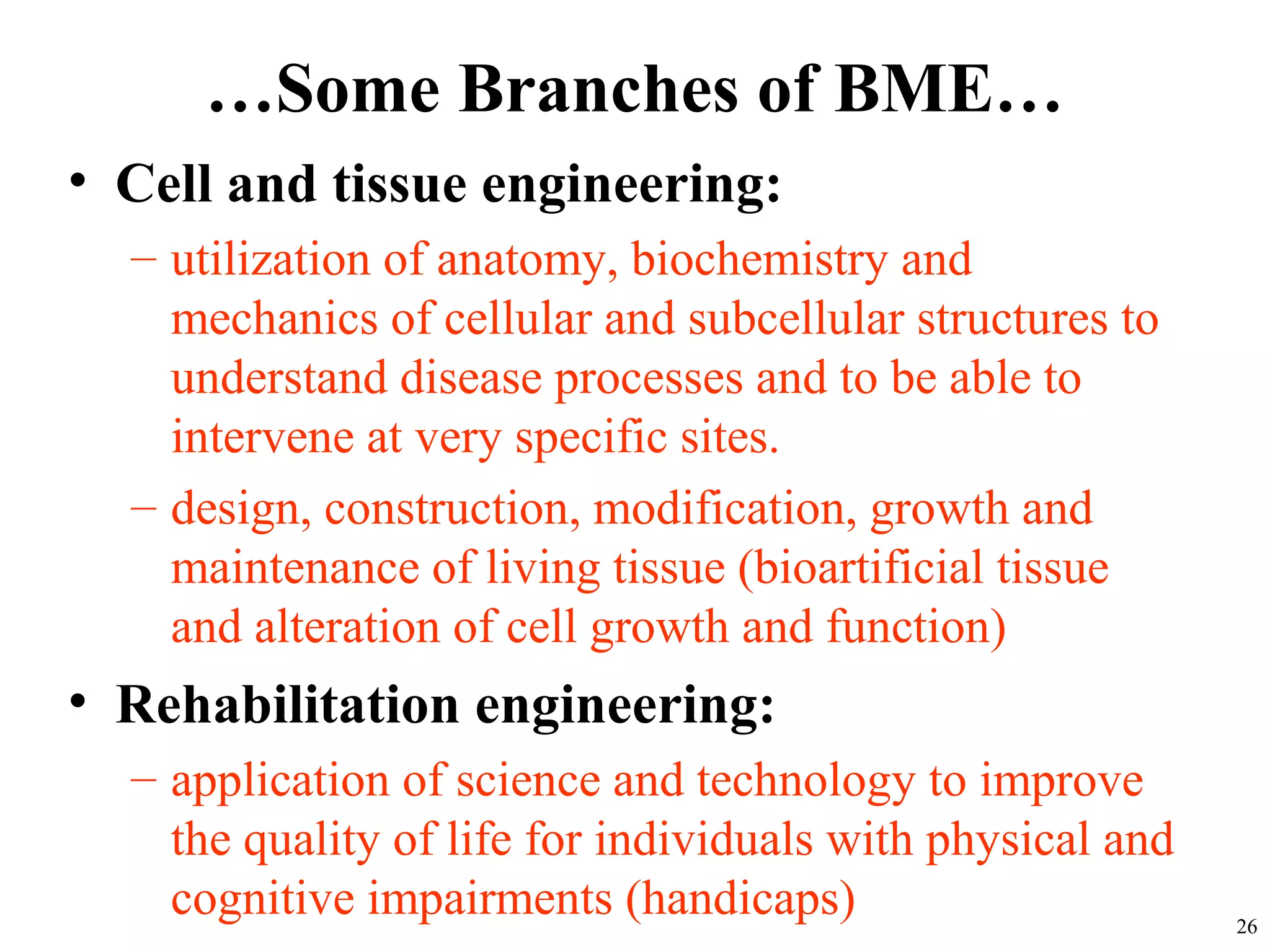 …Some Branches of BME…

• Cell and tissue engineering:

– utilization of anatomy, biochemistry and mechanics of cellular and subcellular structures to understand disease processes and to be able to intervene at very specific sites.

– design, construction, modification, growth and maintenance of living tissue (bioartificial tissue and alteration of cell growth and function)

• Rehabilitation engineering:

– application of science and technology to improve the quality of life for individuals with physical and cognitive impairments (handicaps)

26